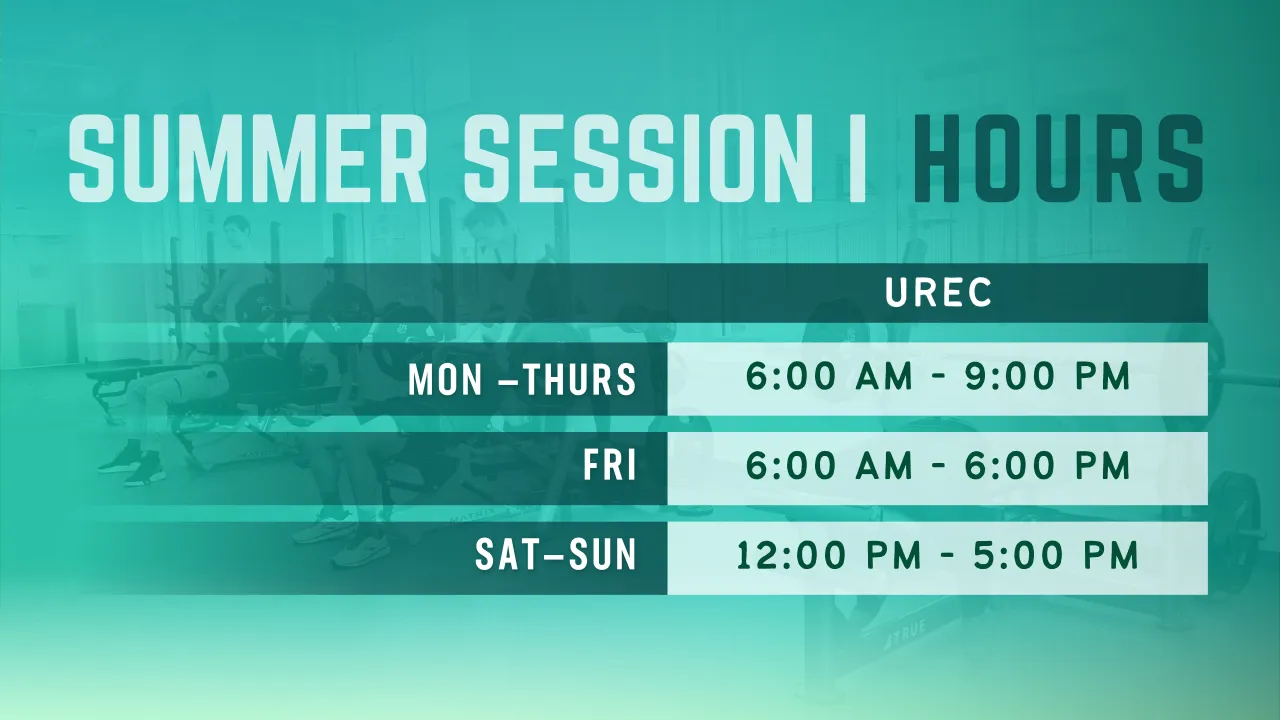 SUMMER SESSION I HOURS

| | UREC |
|---|---|
| MON –THURS | 6:00 AM - 9:00 PM |
| FRI | 6:00 AM - 6:00 PM |
| SAT–SUN | 12:00 PM - 5:00 PM |

TRUE